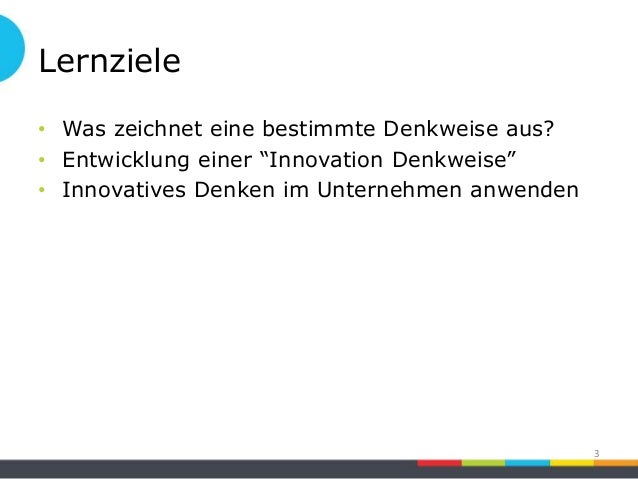 Lernziele

• Was zeichnet eine bestimmte Denkweise aus?
• Entwicklung einer “Innovation Denkweise”
• Innovatives Denken im Unternehmen anwenden

3